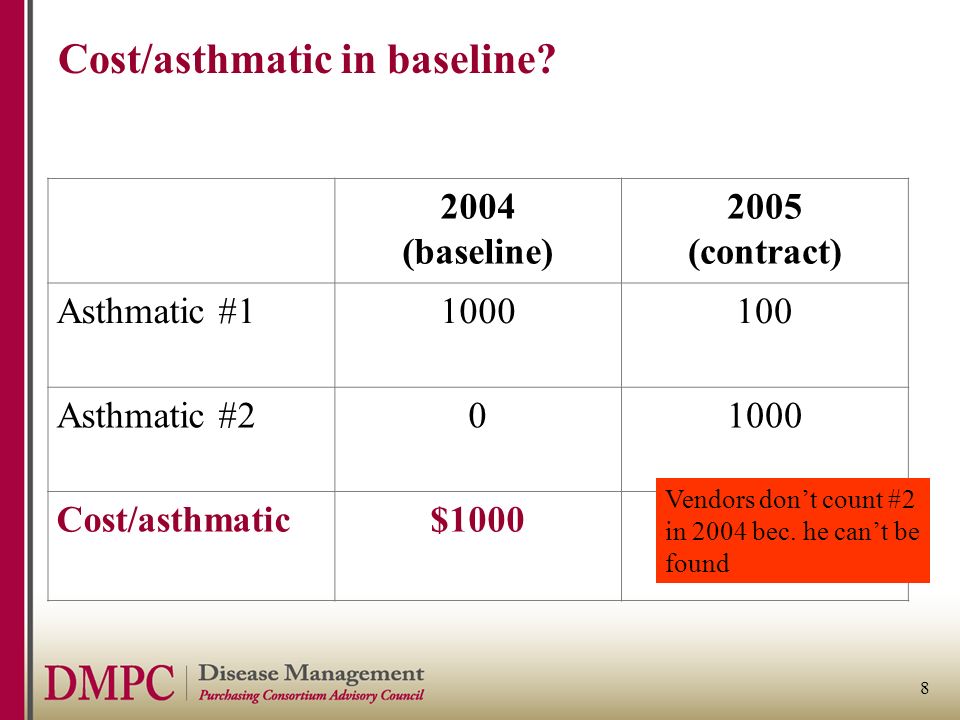 Cost/asthmatic in baseline?

| | 2004 (baseline) | 2005 (contract) |
|---|---|---|
| Asthmatic #1 | 1000 | 100 |
| Asthmatic #2 | 0 | 1000 |
| Cost/asthmatic | $1000 | |

Vendors don't count #2 in 2004 bec. he can't be found

DMPC | Disease Management Purchasing Consortium Advisory Council

8